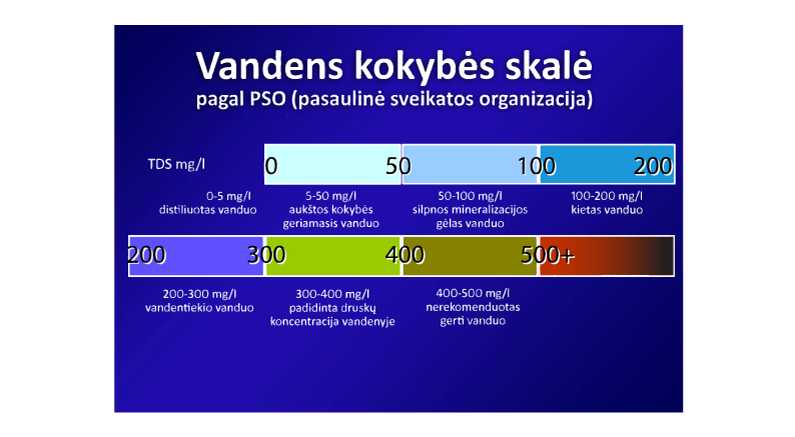 Vandens kokybės skalė
pagal PSO (pasaulinė sveikatos organizacija)

TDS mg/l

0 50 100 200

0-5 mg/l
distiliuotas vanduo

5-50 mg/l
aukštos kokybės
geriamasis vanduo

50-100 mg/l
silpnos mineralizacijos
gėlas vanduo

100-200 mg/l
kietas vanduo

200 300 400 500+

200-300 mg/l
vandentiekio vanduo

300-400 mg/l
padidinta druskų
koncentracija vandenyje

400-500 mg/l
nerekomenduotas
gerti vanduo